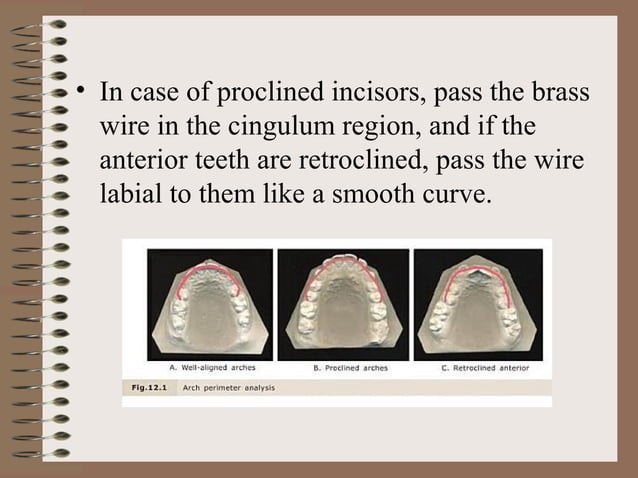 • In case of proclined incisors, pass the brass wire in the cingulum region, and if the anterior teeth are retroclined, pass the wire labial to them like a smooth curve.

A. Well-aligned arches

B. Proclined arches

C. Retroclined anterior

Fig.12.1 Arch perimeter analysis